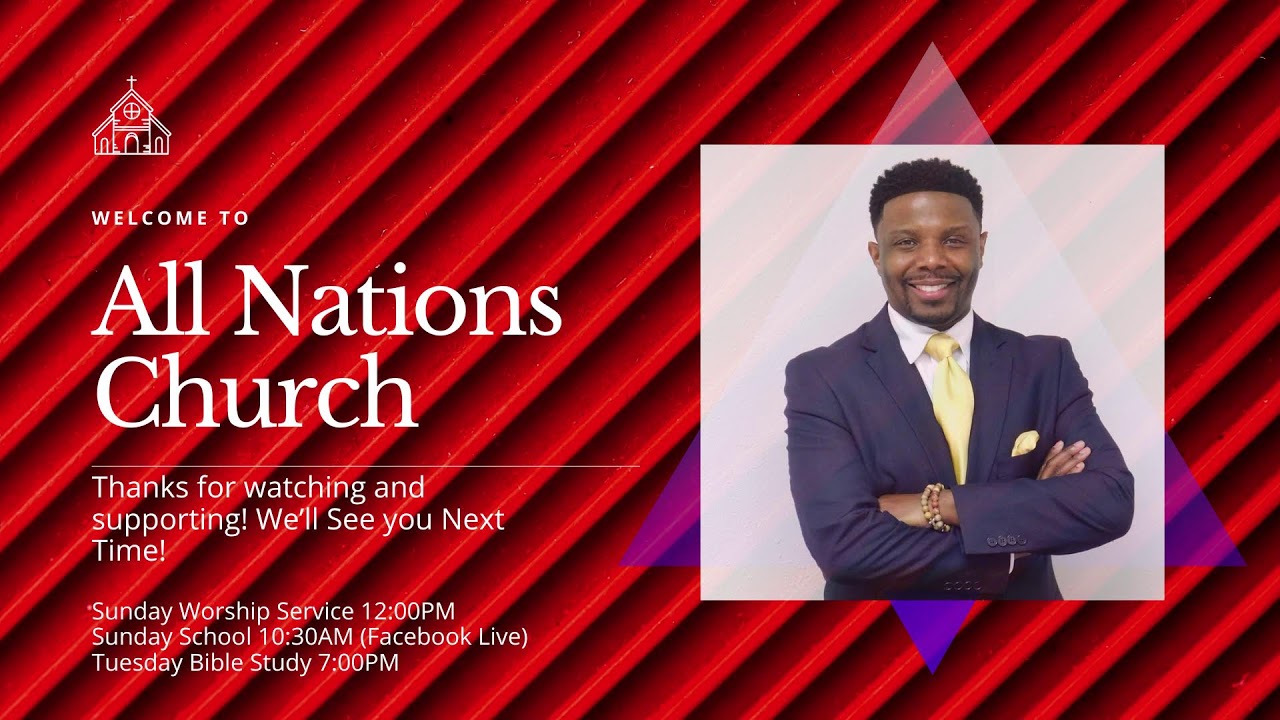 WELCOME TO

All Nations Church

Thanks for watching and supporting! We'll See you Next Time!

Sunday Worship Service 12:00PM
Sunday School 10:30AM (Facebook Live)
Tuesday Bible Study 7:00PM